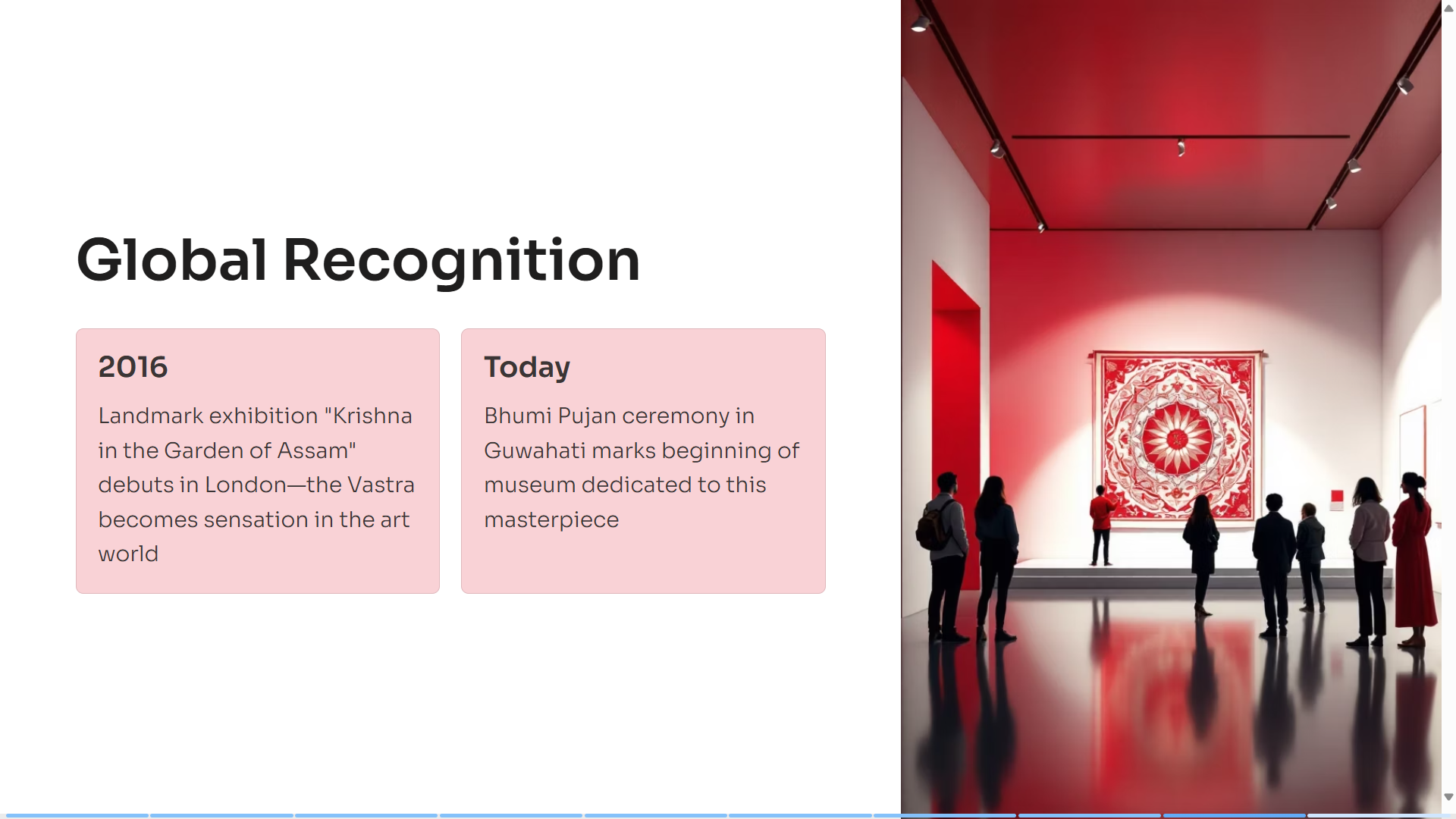 Global Recognition

2016

Landmark exhibition "Krishna in the Garden of Assam" debuts in London—the Vastra becomes sensation in the art world

Today

Bhumi Pujan ceremony in Guwahati marks beginning of museum dedicated to this masterpiece